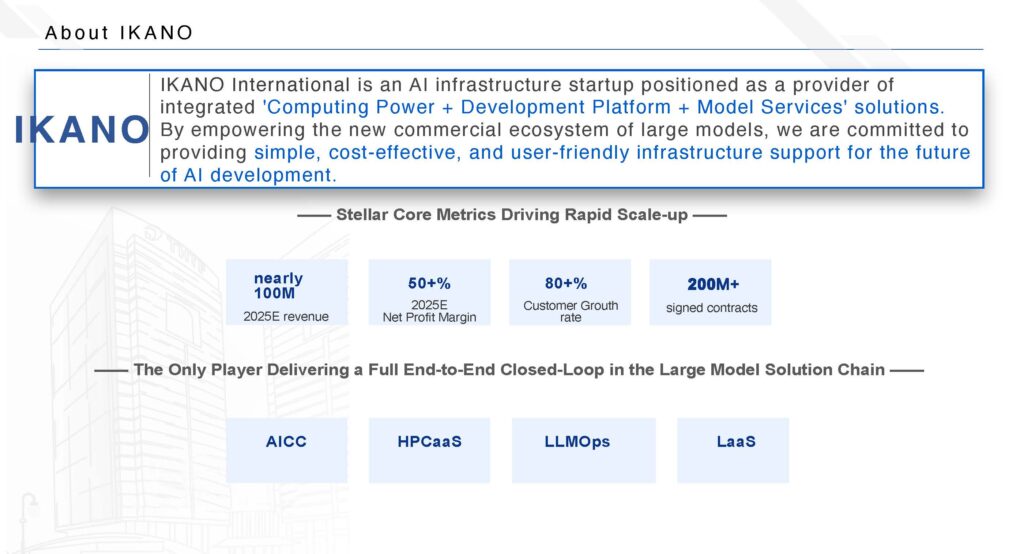 About IKANO

IKANO

IKANO International is an AI infrastructure startup positioned as a provider of integrated 'Computing Power + Development Platform + Model Services' solutions. By empowering the new commercial ecosystem of large models, we are committed to providing simple, cost-effective, and user-friendly infrastructure support for the future of AI development.

—— Stellar Core Metrics Driving Rapid Scale-up ——

nearly 100M
2025E revenue

50+%
2025E Net Profit Margin

80+%
Customer Grouth rate

200M+
signed contracts

—— The Only Player Delivering a Full End-to-End Closed-Loop in the Large Model Solution Chain ——

AICC

HPCaaS

LLMOps

LaaS